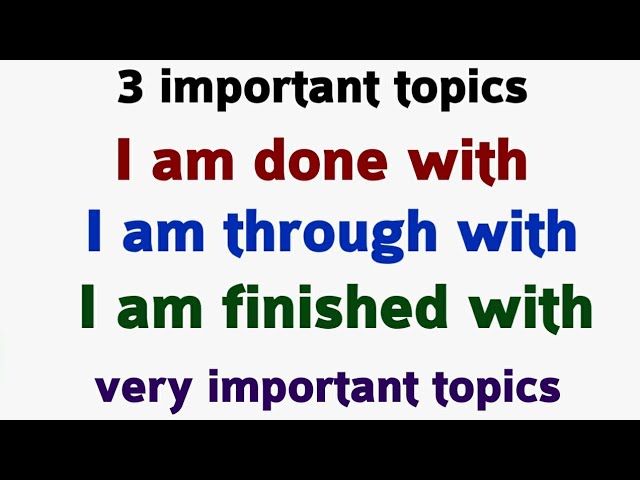 3 important topics

I am done with

I am through with

I am finished with

very important topics